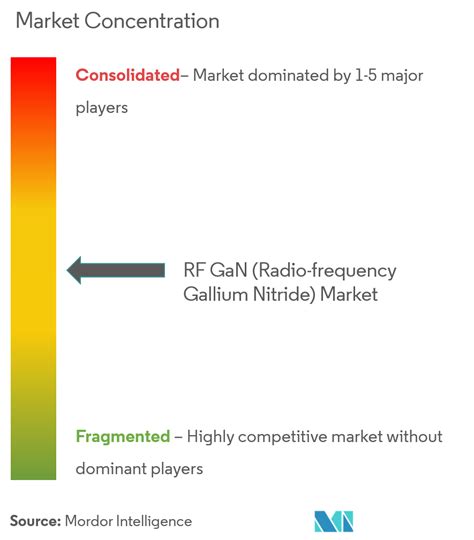 Market Concentration

Consolidated– Market dominated by 1-5 major players

RF GaN (Radio-frequency Gallium Nitride) Market

Fragmented – Highly competitive market without dominant players

Source: Mordor Intelligence